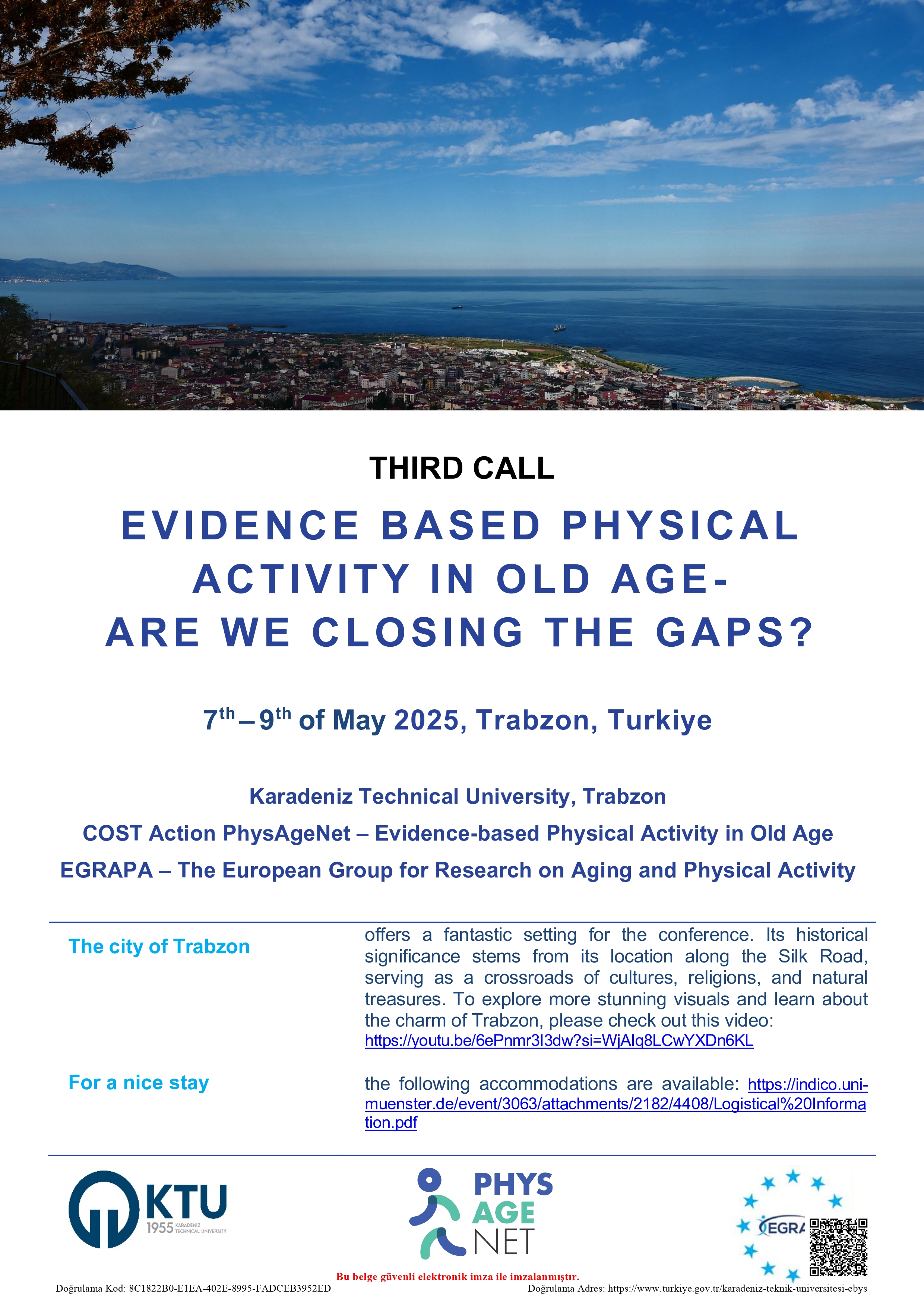 THIRD CALL

EVIDENCE BASED PHYSICAL ACTIVITY IN OLD AGE- ARE WE CLOSING THE GAPS?

$7^{th}$ – $9^{th}$ of May 2025, Trabzon, Turkiye

Karadeniz Technical University, Trabzon

COST Action PhysAgeNet – Evidence-based Physical Activity in Old Age

EGRAPA – The European Group for Research on Aging and Physical Activity

The city of Trabzon

offers a fantastic setting for the conference. Its historical significance stems from its location along the Silk Road, serving as a crossroads of cultures, religions, and natural treasures. To explore more stunning visuals and learn about the charm of Trabzon, please check out this video: https://youtu.be/6ePnmr3I3dw?si=WjAIq8LCwYXDn6KL

For a nice stay

the following accommodations are available: https://indico.uni-muenster.de/event/3063/attachments/2182/4408/Logistical%20Information.pdf

KTU 1955 KARADENİZ TECHNICAL UNIVERSITY

PHYS AGE NET

EGRA

Bu belge güvenli elektronik imza ile imzalanmıştır.

Doğrulama Kod: 8C1822B0-E1EA-402E-8995-FADCEB3952ED

Doğrulama Adres: https://www.turkiye.gov.tr/karadeniz-teknik-universitesi-ebys